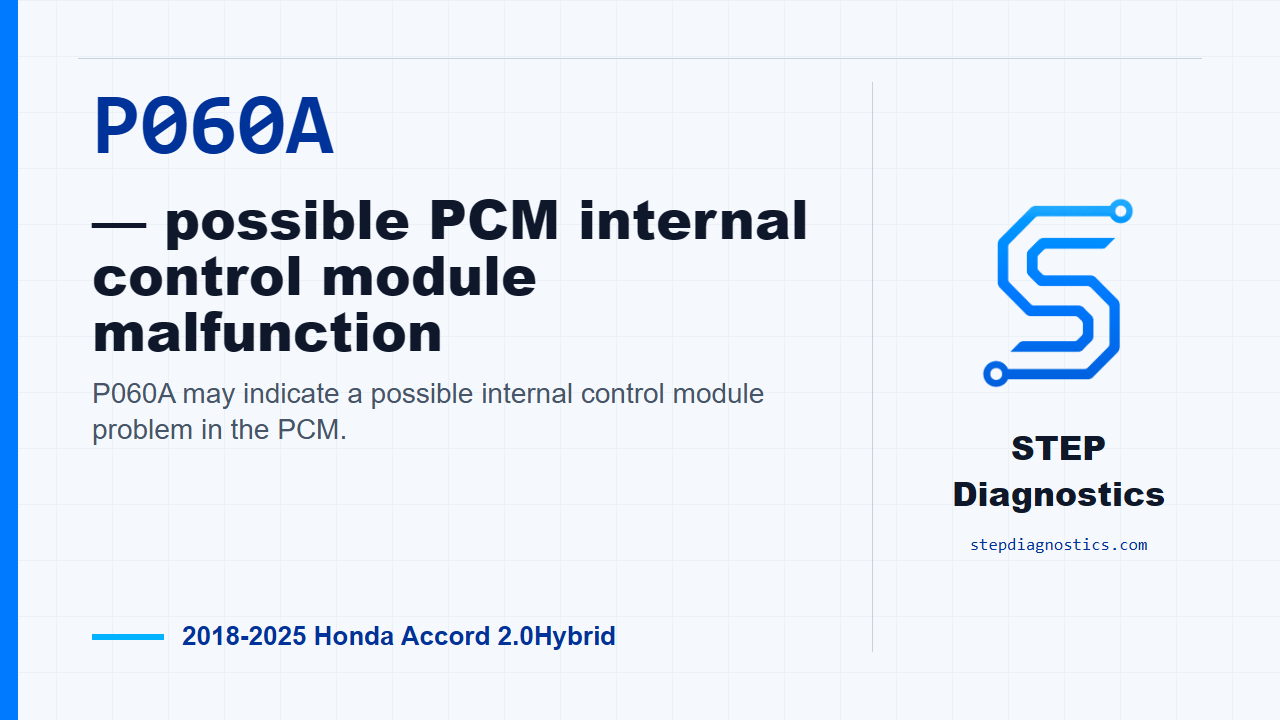 P060A

— possible PCM internal control module malfunction

P060A may indicate a possible internal control module problem in the PCM.

2018-2025 Honda Accord 2.0Hybrid

STEP Diagnostics

stepdiagnostics.com